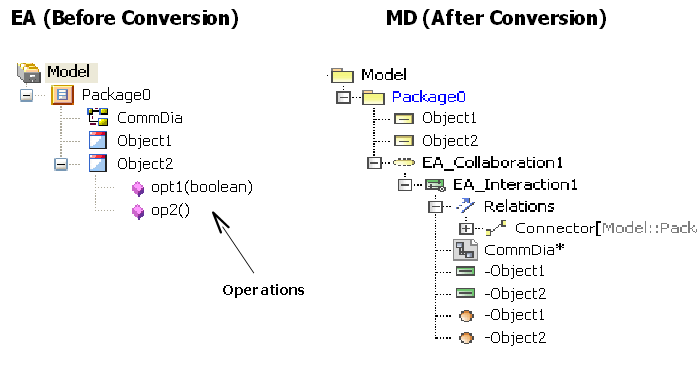 EA (Before Conversion)

Model
Package0
CommDia
Object1
Object2
opt1(boolean)
op2()

Operations

MD (After Conversion)

Model
Package0
Object1
Object2
EA_Collaboration1
EA_Interaction1
Relations
Connector[Model::Pack
CommDia*
-Object1
-Object2
-Object1
-Object2